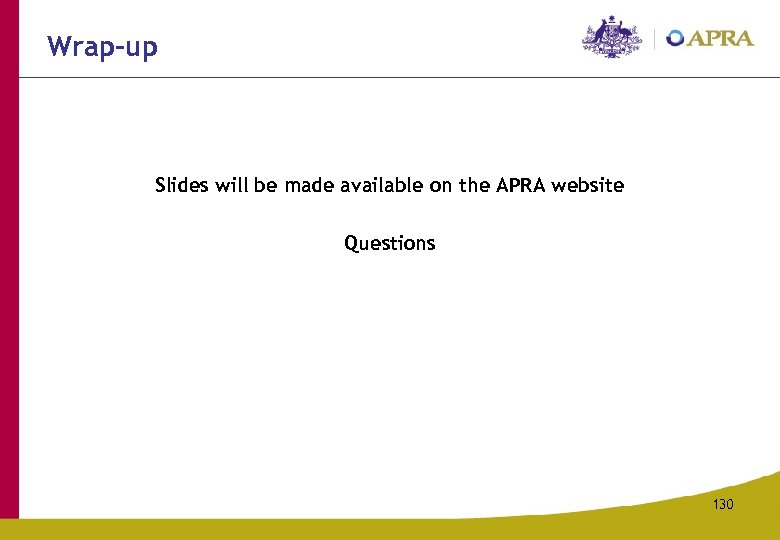 Wrap-up

APRA

Slides will be made available on the APRA website

Questions

130